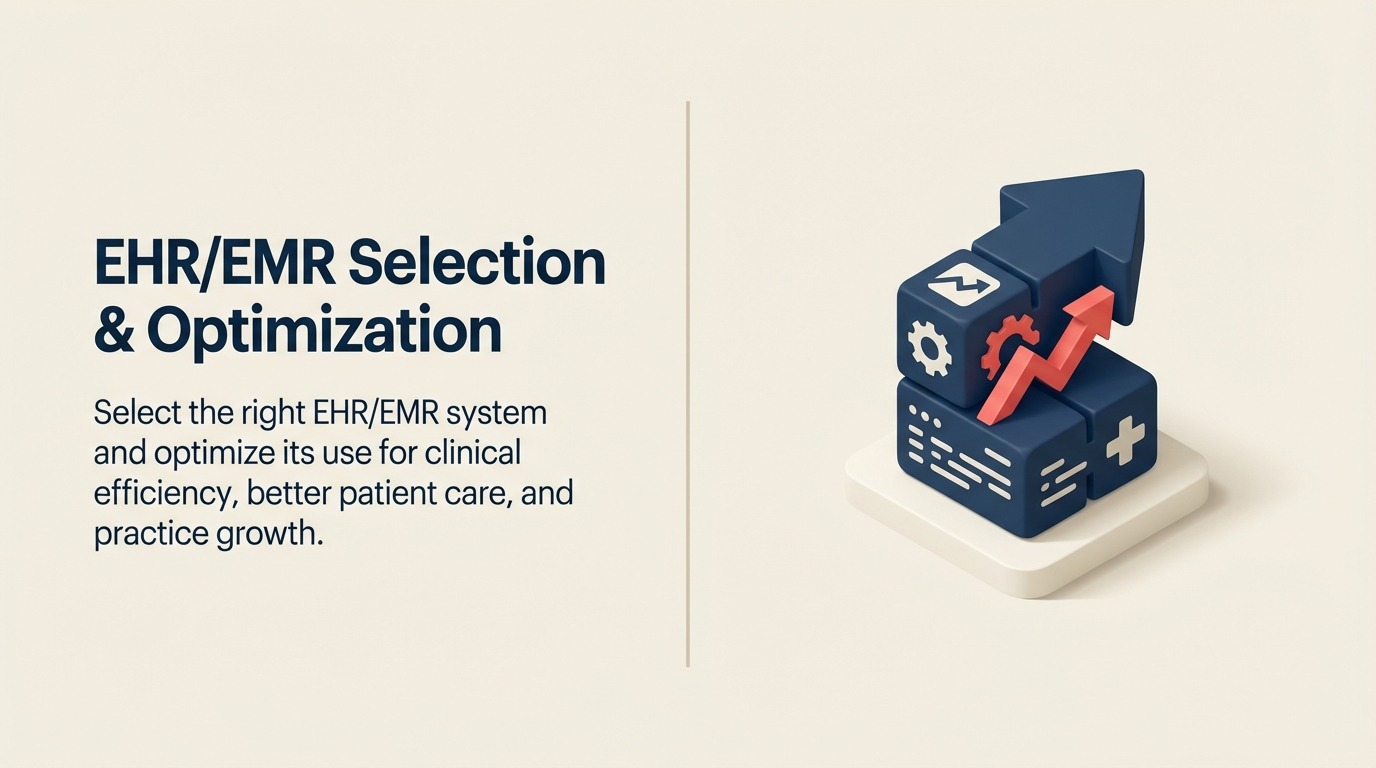 EHR/EMR Selection & Optimization

Select the right EHR/EMR system and optimize its use for clinical efficiency, better patient care, and practice growth.